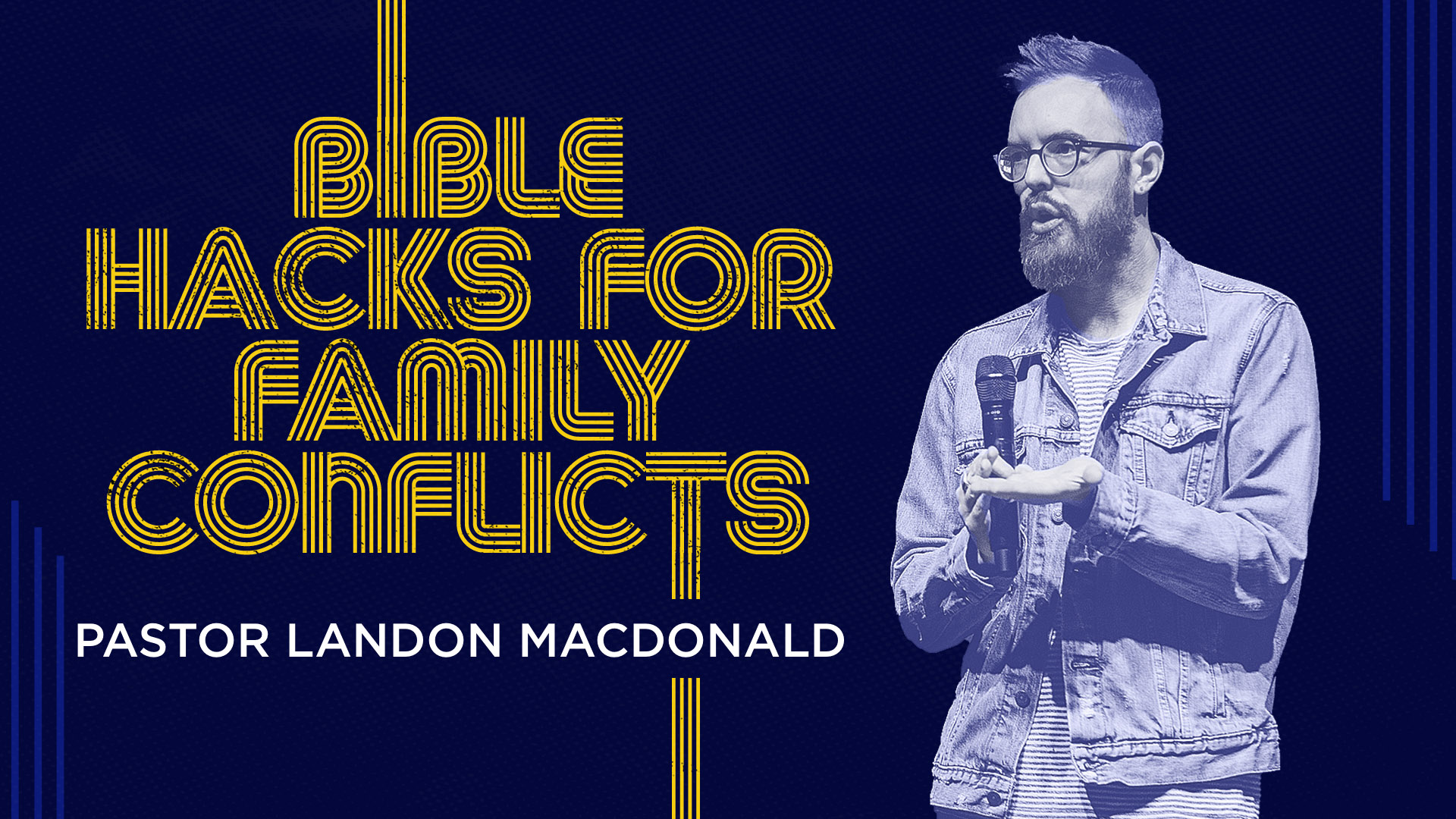 BIBLE HACKS FOR FAMILY CONFLICTS

PASTOR LANDON MACDONALD